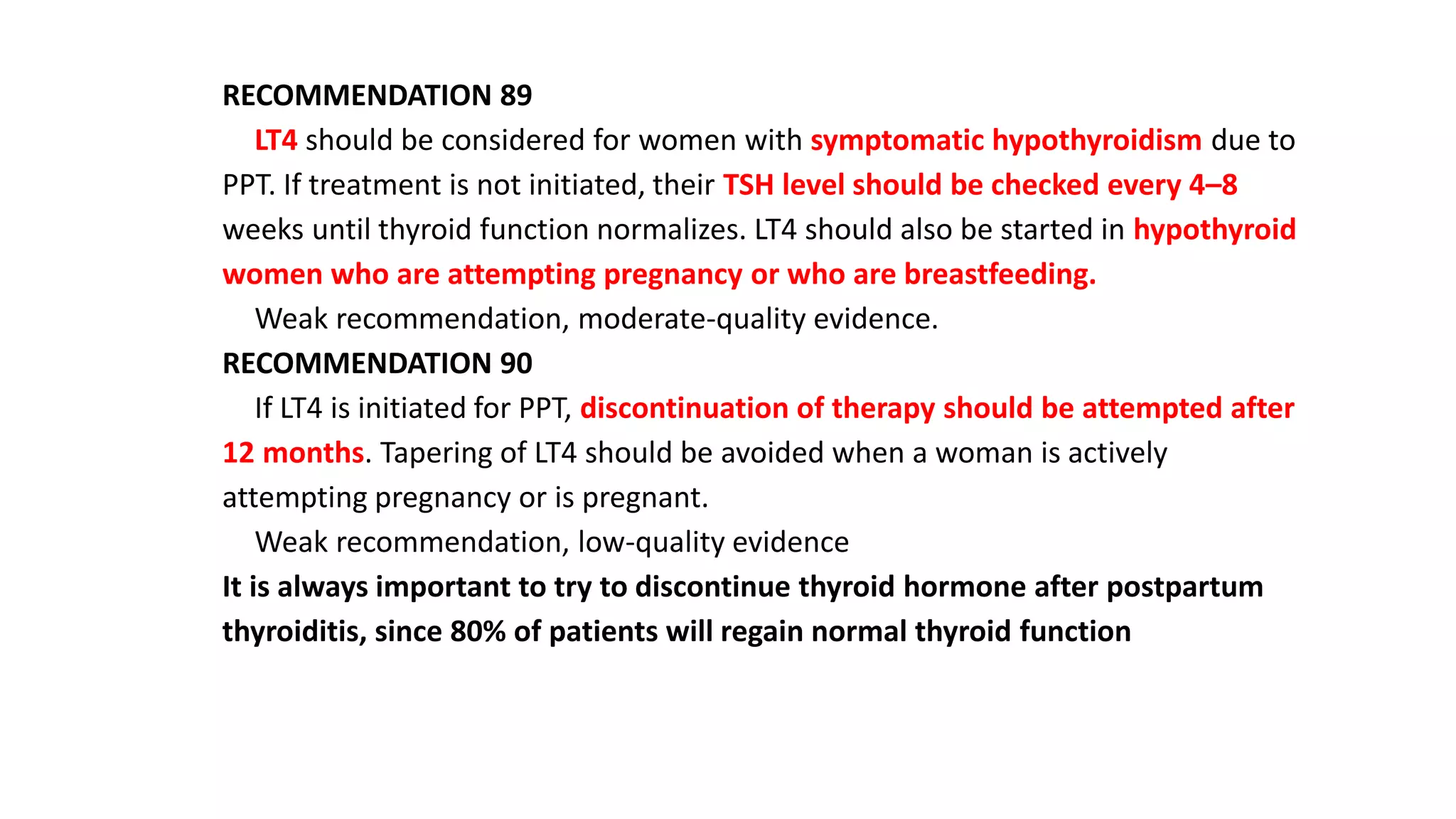 RECOMMENDATION 89

LT4 should be considered for women with symptomatic hypothyroidism due to PPT. If treatment is not initiated, their TSH level should be checked every 4–8 weeks until thyroid function normalizes. LT4 should also be started in hypothyroid women who are attempting pregnancy or who are breastfeeding.

Weak recommendation, moderate-quality evidence.

RECOMMENDATION 90

If LT4 is initiated for PPT, discontinuation of therapy should be attempted after 12 months. Tapering of LT4 should be avoided when a woman is actively attempting pregnancy or is pregnant.

Weak recommendation, low-quality evidence

It is always important to try to discontinue thyroid hormone after postpartum thyroiditis, since 80% of patients will regain normal thyroid function